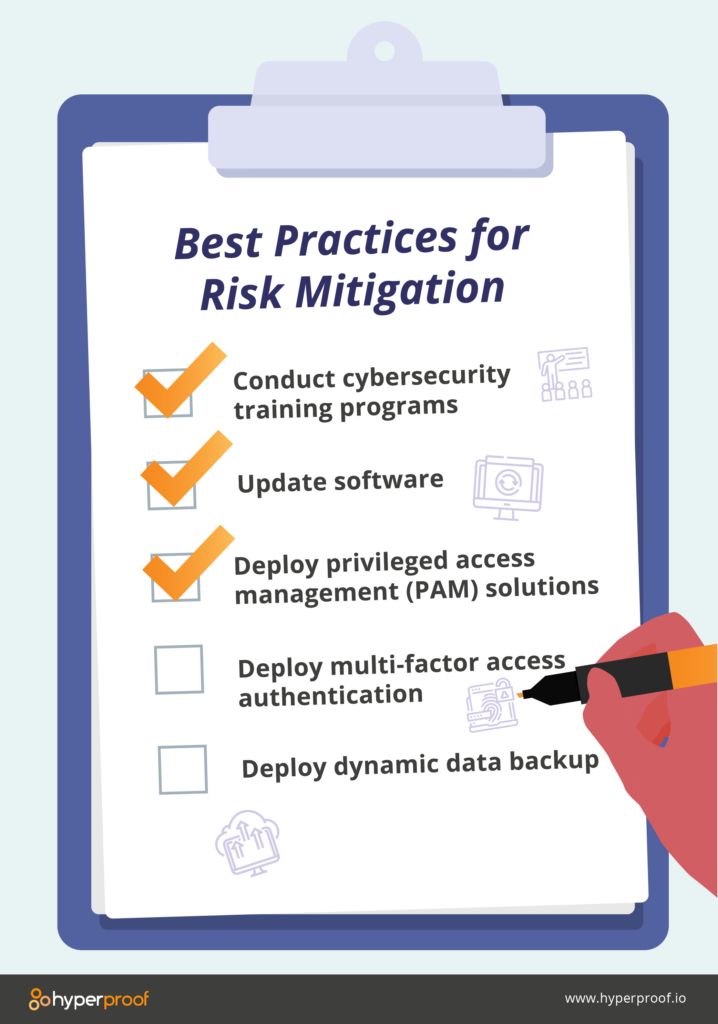 Best Practices for Risk Mitigation

Conduct cybersecurity training programs

Update software

Deploy privileged access management (PAM) solutions

Deploy multi-factor access authentication

Deploy dynamic data backup

hyperproof

www.hyperproof.io